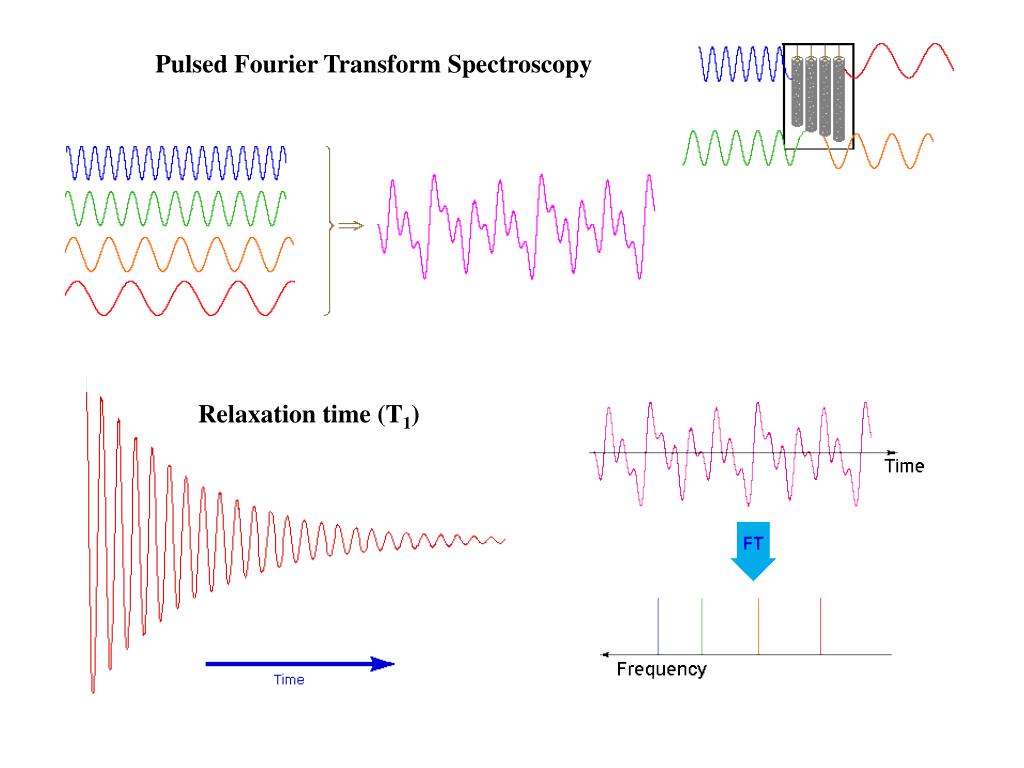 Pulsed Fourier Transform Spectroscopy

Relaxation time ($T_1$)

Time

Time

FT

Frequency